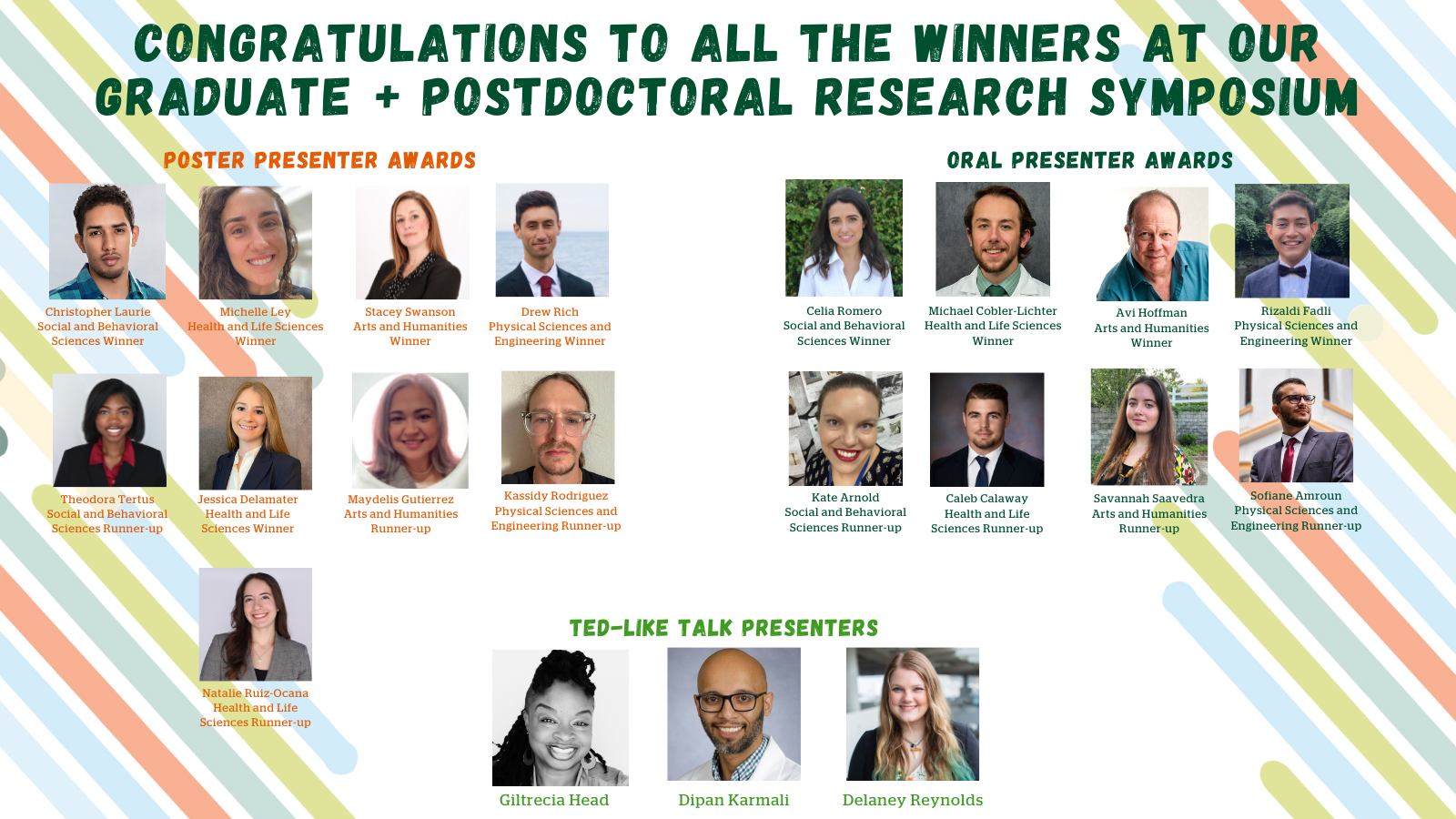 CONGRATULATIONS TO ALL THE WINNERS AT OUR GRADUATE + POSTDOCTORAL RESEARCH SYMPOSIUM

POSTER PRESENTER AWARDS

Christopher Laurie
Social and Behavioral Sciences Winner

Michelle Ley
Health and Life Sciences Winner

Stacey Swanson
Arts and Humanities Winner

Drew Rich
Physical Sciences and Engineering Winner

Theodora Tertus
Social and Behavioral Sciences Runner-up

Jessica Delamater
Health and Life Sciences Winner

Maydelis Gutierrez
Arts and Humanities Runner-up

Kassidy Rodriguez
Physical Sciences and Engineering Runner-up

Natalie Ruiz-Ocana
Health and Life Sciences Runner-up

ORAL PRESENTER AWARDS

Celia Romero
Social and Behavioral Sciences Winner

Michael Cobler-Lichter
Health and Life Sciences Winner

Avi Hoffman
Arts and Humanities Winner

Rizaldi Fadli
Physical Sciences and Engineering Winner

Kate Arnold
Social and Behavioral Sciences Runner-up

Caleb Calaway
Health and Life Sciences Runner-up

Savannah Saavedra
Arts and Humanities Runner-up

Sofiane Amroun
Physical Sciences and Engineering Runner-up

TED-LIKE TALK PRESENTERS

Giltrecia Head

Dipan Karmali

Delaney Reynolds